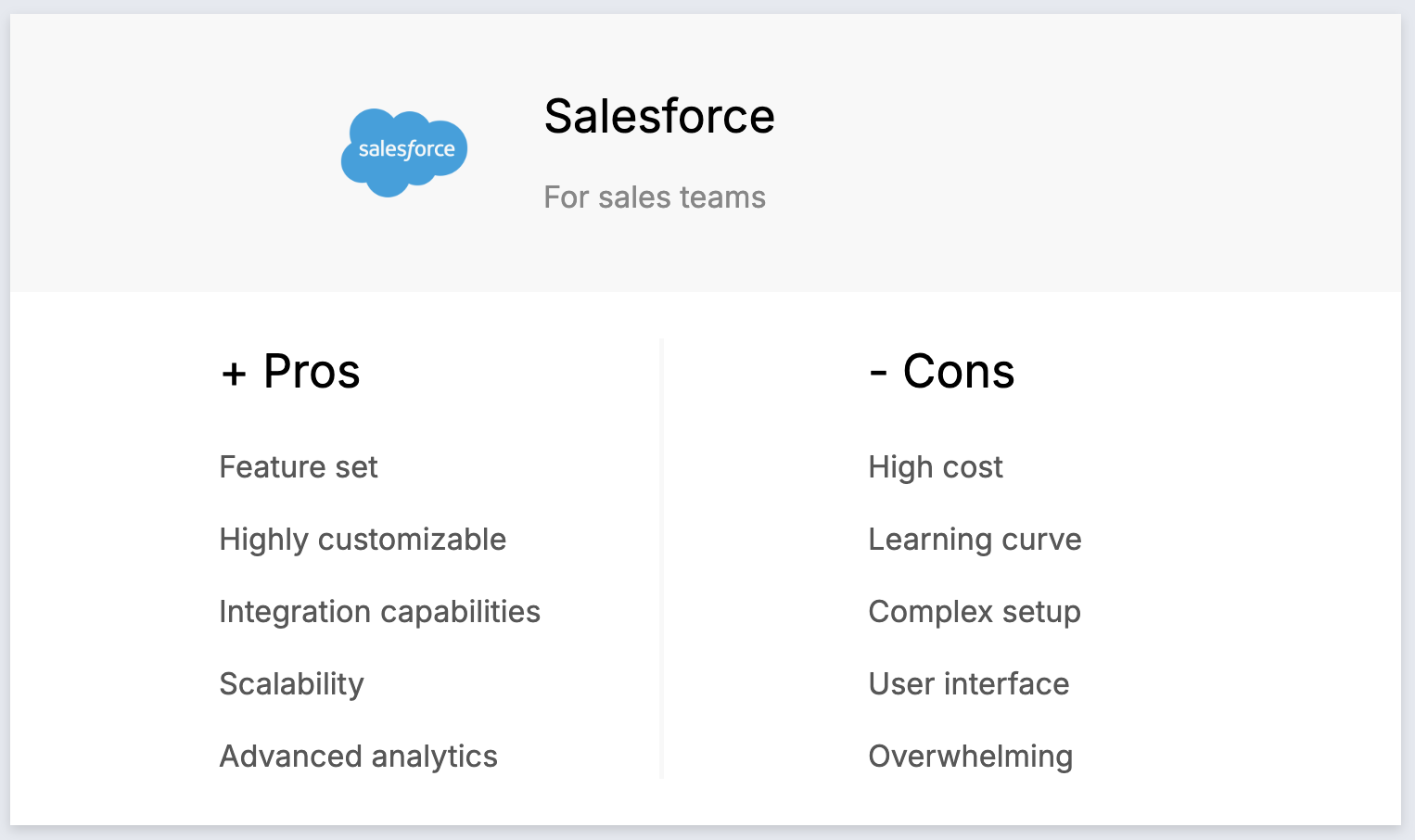 salesforce

Salesforce

For sales teams

+ Pros

Feature set

Highly customizable

Integration capabilities

Scalability

Advanced analytics

- Cons

High cost

Learning curve

Complex setup

User interface

Overwhelming